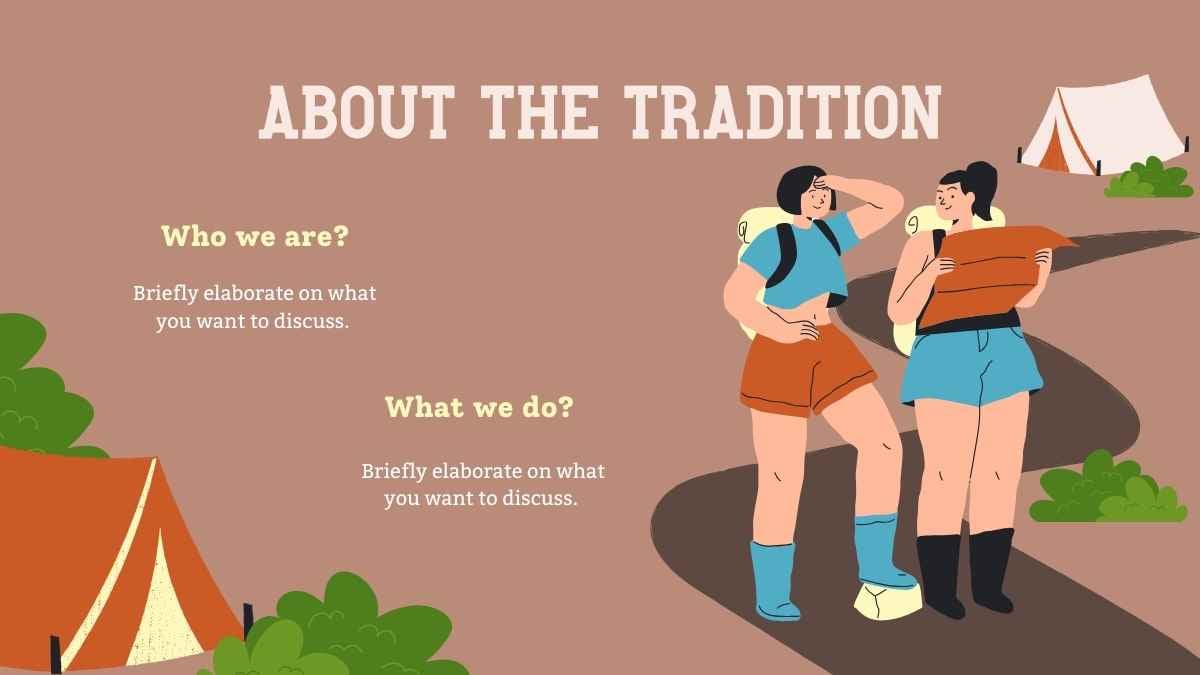 ABOUT THE TRADITION

Who we are?

Briefly elaborate on what you want to discuss.

What we do?

Briefly elaborate on what you want to discuss.